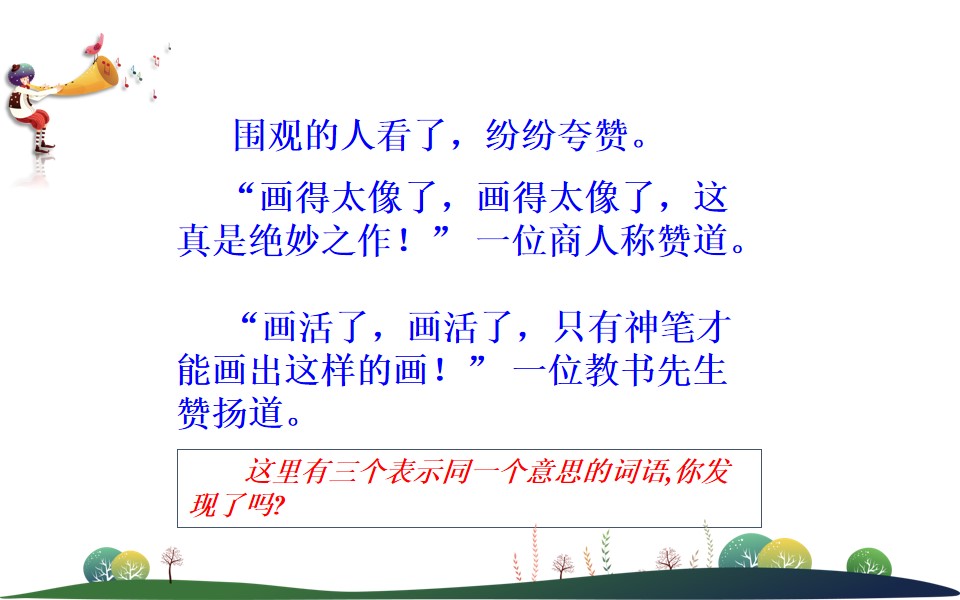 围观的人看了，纷纷夸赞。

“画得太像了，画得太像了，这真是绝妙之作！”一位商人称赞道。

“画活了，画活了，只有神笔才能画出这样的画！”一位教书先生赞扬道。

这里有三个表示同一个意思的词语,你发现了吗?